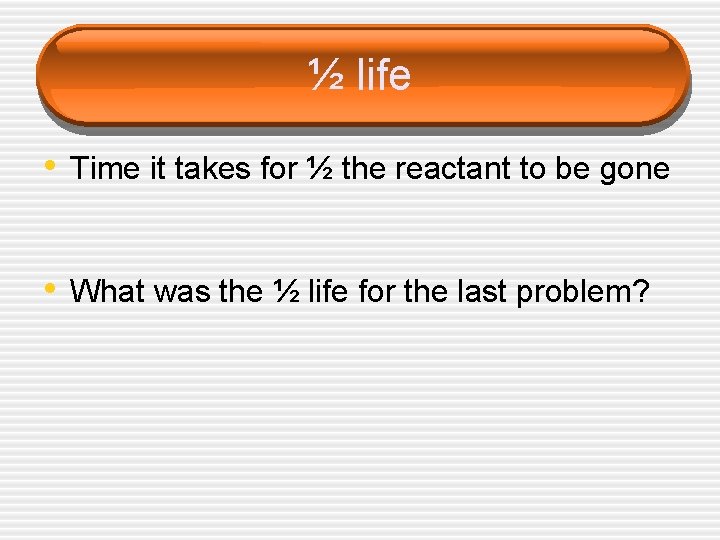 ½ life

• Time it takes for ½ the reactant to be gone

• What was the ½ life for the last problem?